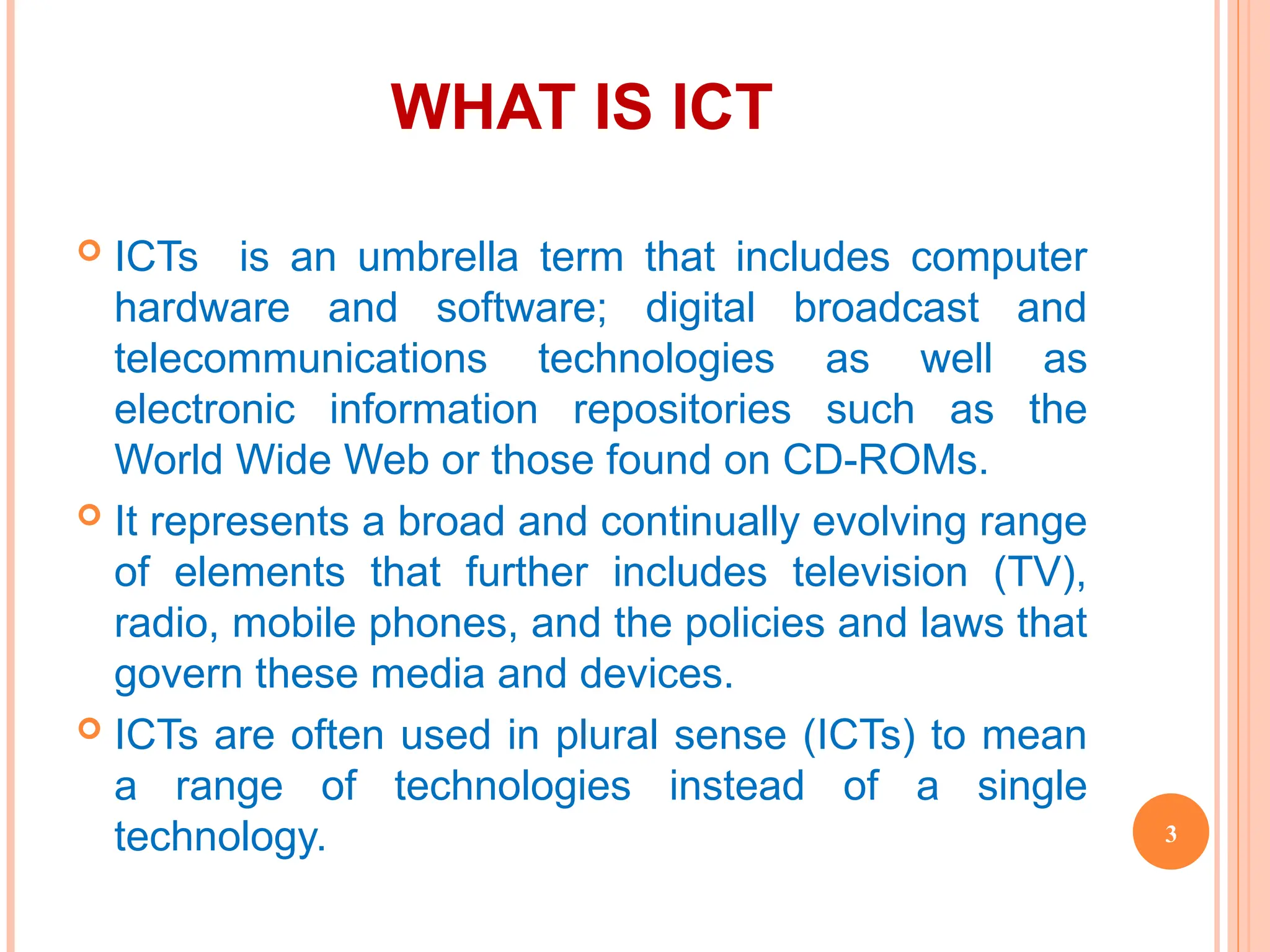 WHAT IS ICT

ICTs is an umbrella term that includes computer hardware and software; digital broadcast and telecommunications technologies as well as electronic information repositories such as the World Wide Web or those found on CD-ROMs.

It represents a broad and continually evolving range of elements that further includes television (TV), radio, mobile phones, and the policies and laws that govern these media and devices.

ICTs are often used in plural sense (ICTs) to mean a range of technologies instead of a single technology.

3